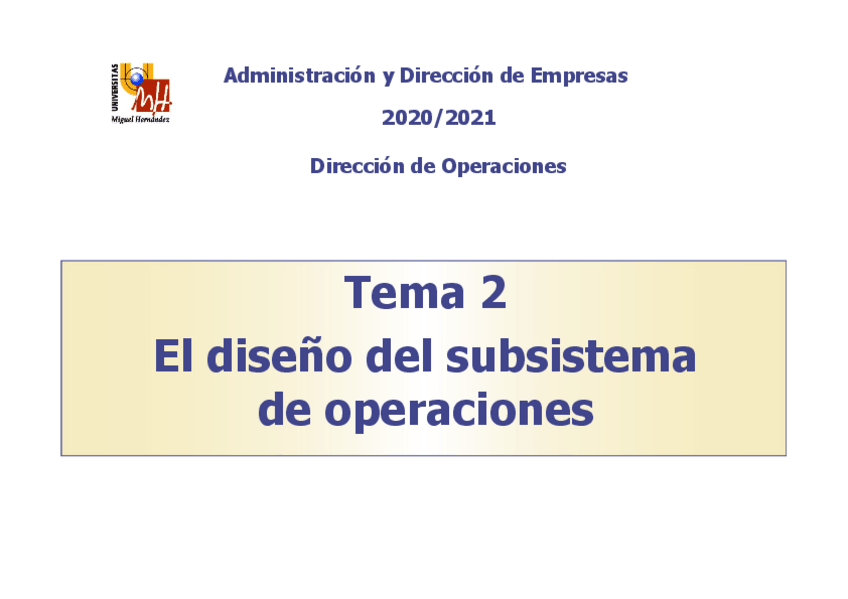 UNIVERSITAS
Miguel Hernández

Administración y Dirección de Empresas

2020/2021

Dirección de Operaciones

Tema 2
El diseño del subsistema de operaciones